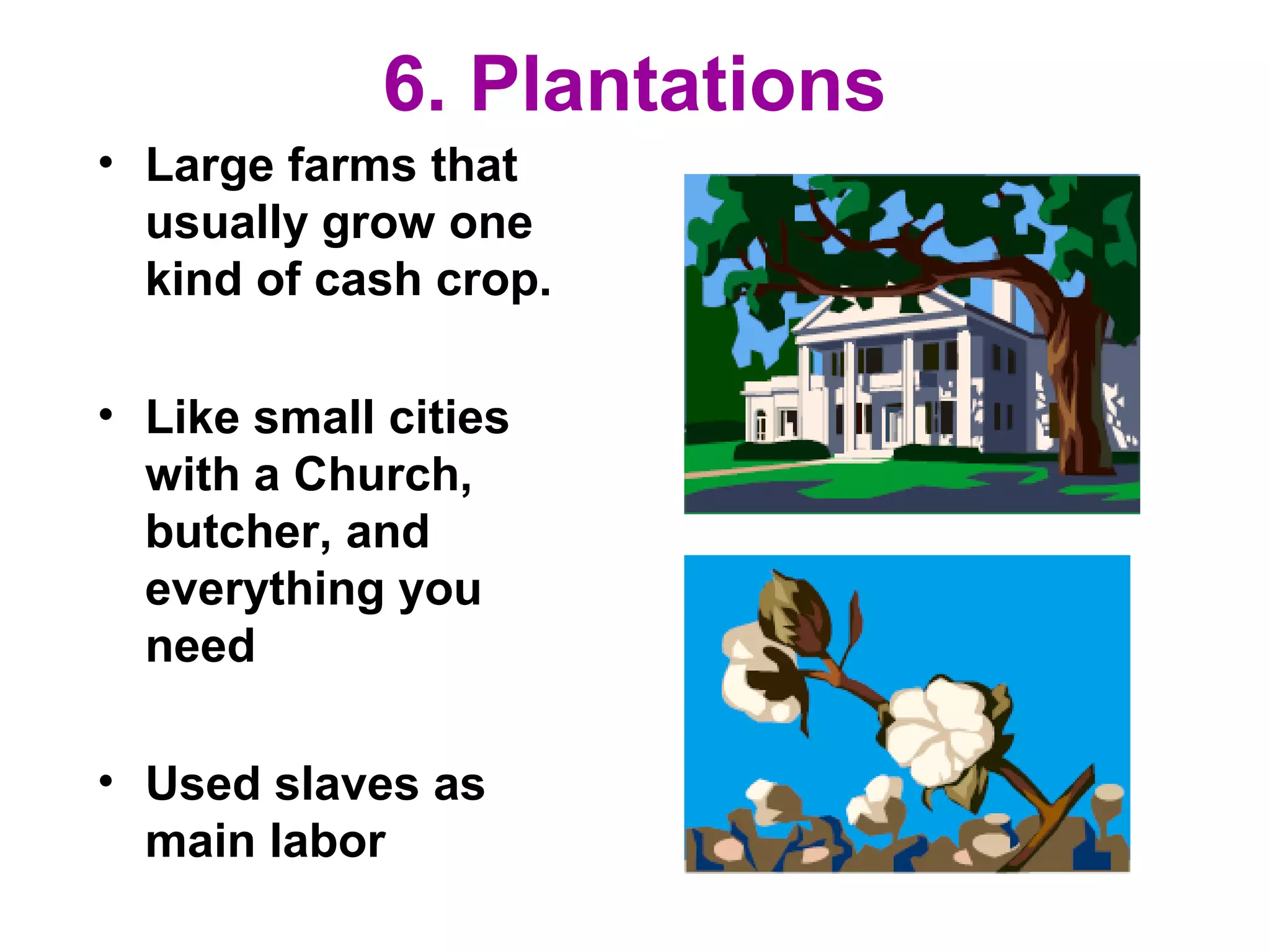 6. Plantations

• Large farms that usually grow one kind of cash crop.

• Like small cities with a Church, butcher, and everything you need

• Used slaves as main labor